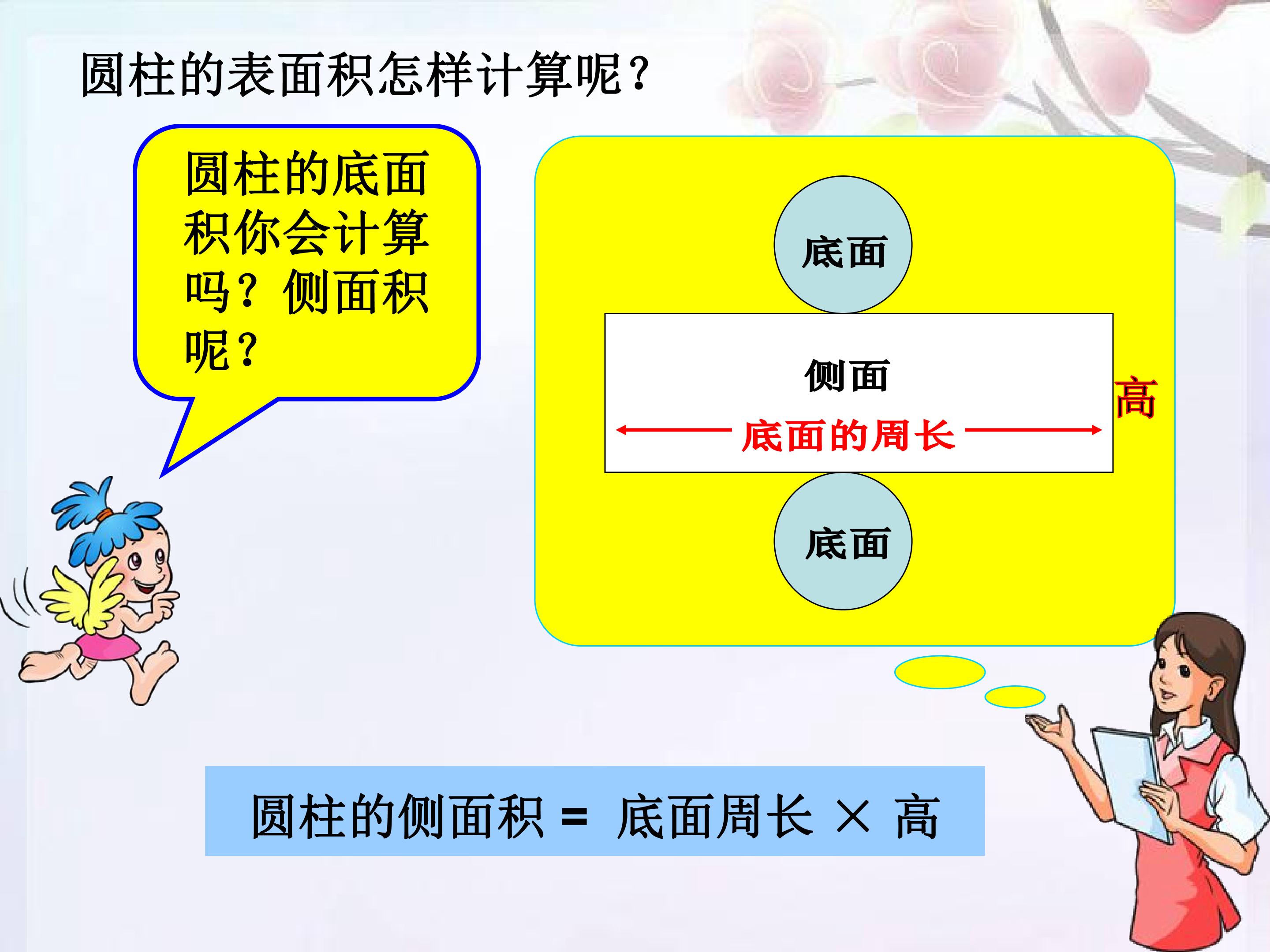 圆柱的表面积怎样计算呢?

圆柱的底面积你会计算吗?侧面积呢?

底面

侧面

底面的周长

高

底面

圆柱的侧面积 = 底面周长 × 高